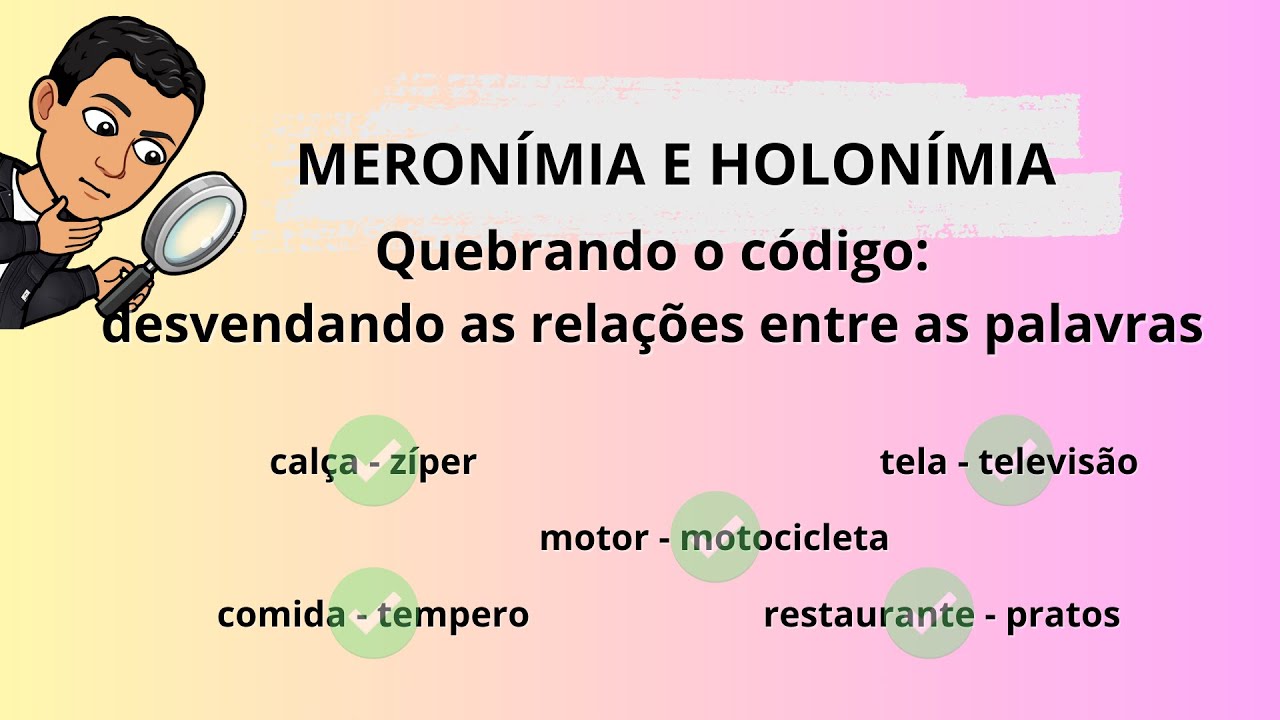 MERONÍMIA E HOLONÍMIA

Quebrando o código:
desvendando as relações entre as palavras

calça - zíper

tela - televisão

motor - motocicleta

comida - tempero

restaurante - pratos